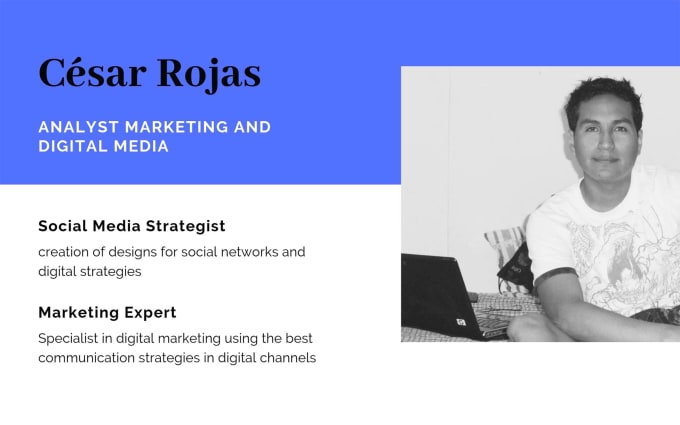 César Rojas

ANALYST MARKETING AND DIGITAL MEDIA

Social Media Strategist

creation of designs for social networks and digital strategies

Marketing Expert

Specialist in digital marketing using the best communication strategies in digital channels